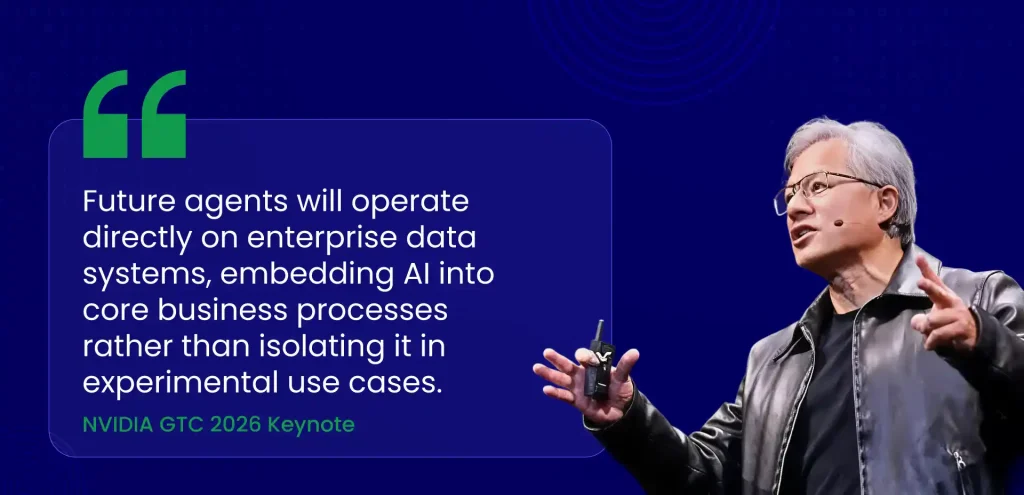 “

Future agents will operate directly on enterprise data systems, embedding AI into core business processes rather than isolating it in experimental use cases.

NVIDIA GTC 2026 Keynote